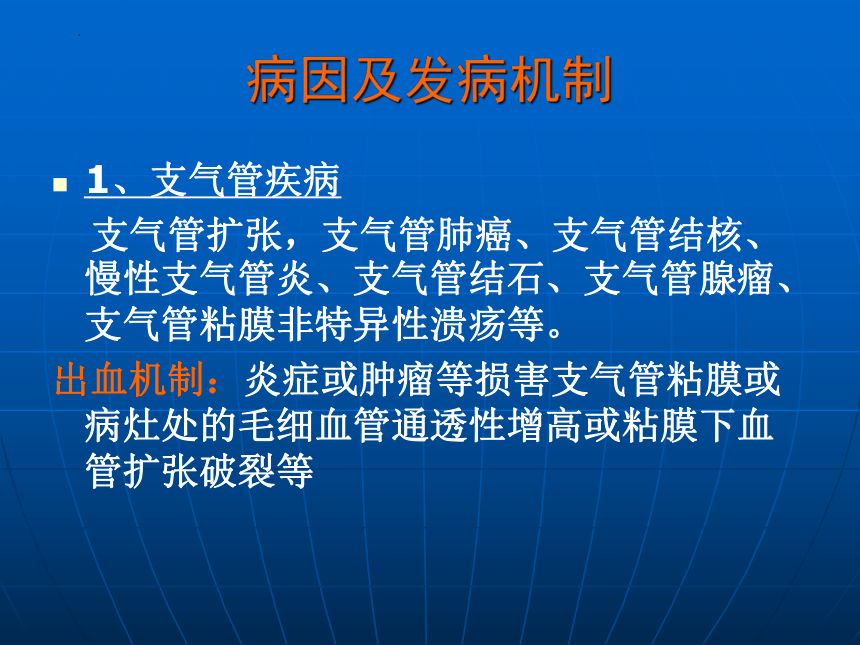 病因及发病机制

1、支气管疾病

支气管扩张，支气管肺癌、支气管结核、慢性支气管炎、支气管结石、支气管腺瘤、支气管粘膜非特异性溃疡等。

出血机制：炎症或肿瘤等损害支气管粘膜或病灶处的毛细血管通透性增高或粘膜下血管扩张破裂等